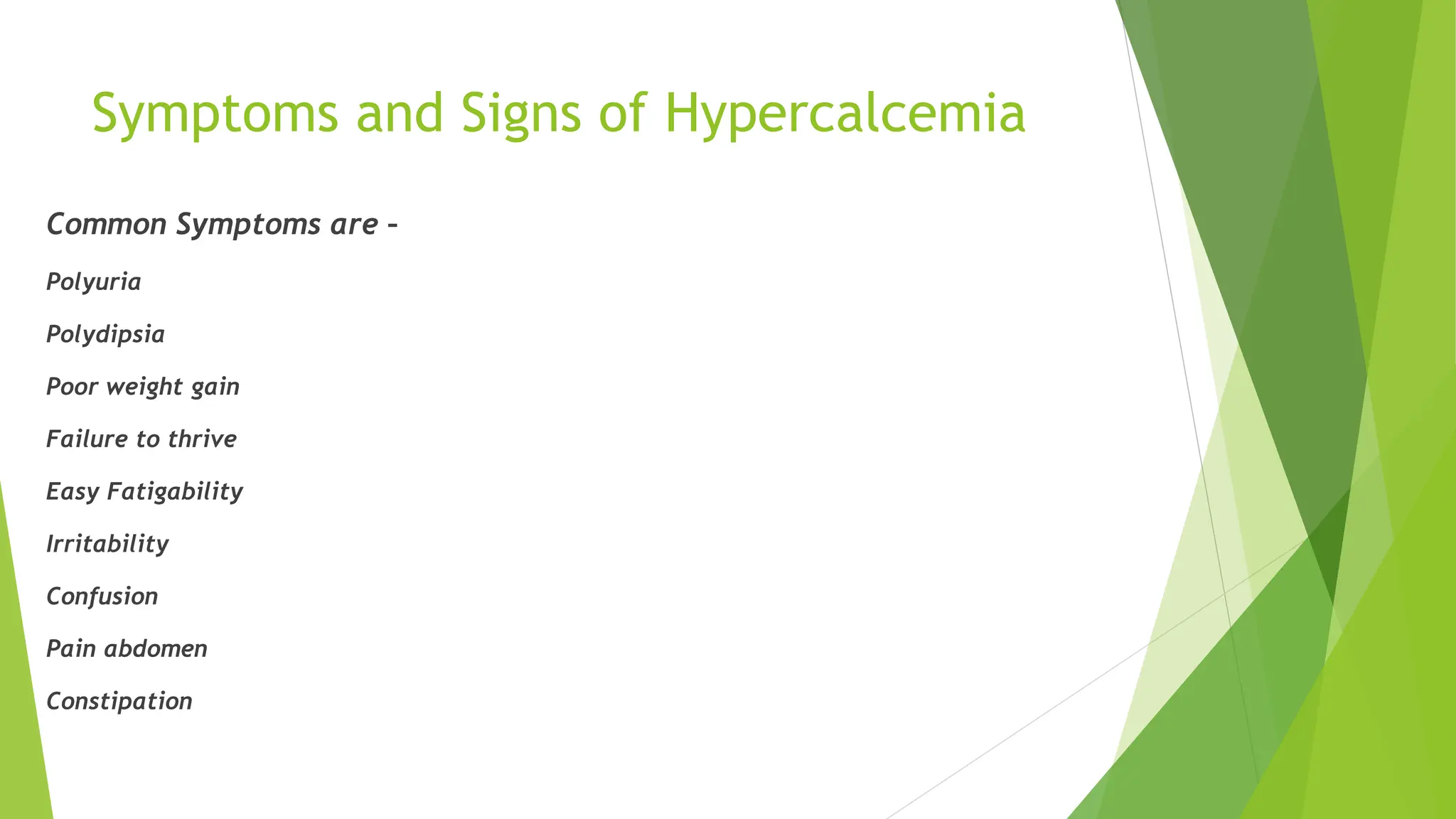 Symptoms and Signs of Hypercalcemia

Common Symptoms are –

Polyuria

Polydipsia

Poor weight gain

Failure to thrive

Easy Fatigability

Irritability

Confusion

Pain abdomen

Constipation